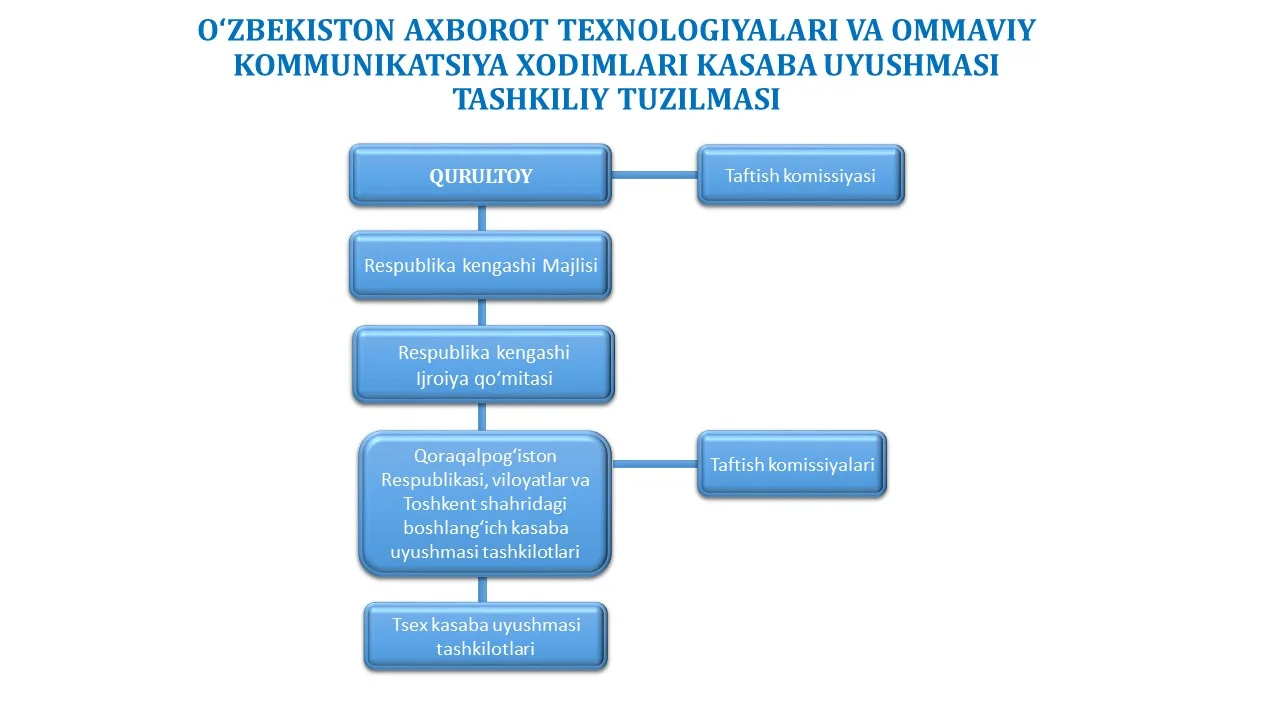 O‘ZBEKISTON AXBOROT TEXNOLOGIYALARI VA OMMAVIY KOMMUNIKATSIYA XODIMLARI KASABA UYUSHMASI TASHKILIY TUZILMASI

QURULTOY

Taftish komissiyasi

Respublika kengashi Majlisi

Respublika kengashi Ijroiya qo‘mitasi

Qoraqalpog‘iston Respublikasi, viloyatlar va Toshkent shahridagi boshlang‘ich kasaba uyushmasi tashkilotlari

Taftish komissiyalari

Tsex kasaba uyushmasi tashkilotlari